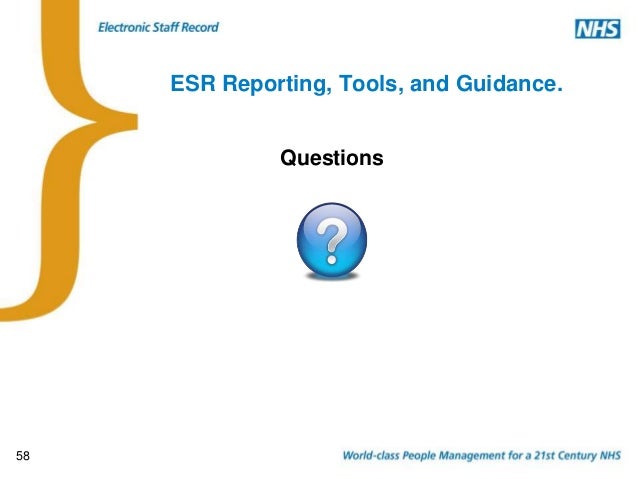 Electronic Staff Record

NHS

ESR Reporting, Tools, and Guidance.

Questions

?

58

World-class People Management for a 21st Century NHS